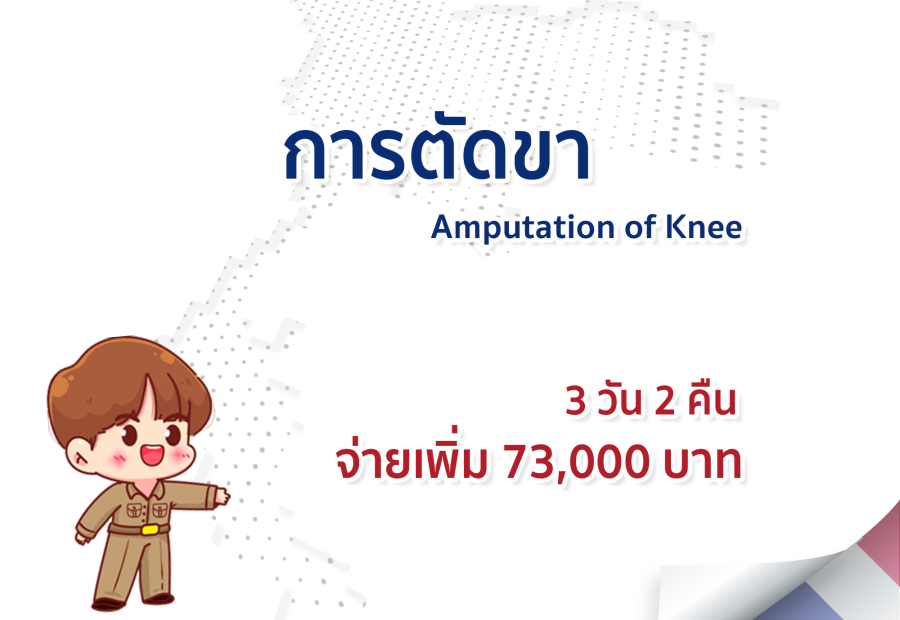 การตัดขา

Amputation of Knee

3 วัน 2 คืน

จ่ายเพิ่ม 73,000 บาท